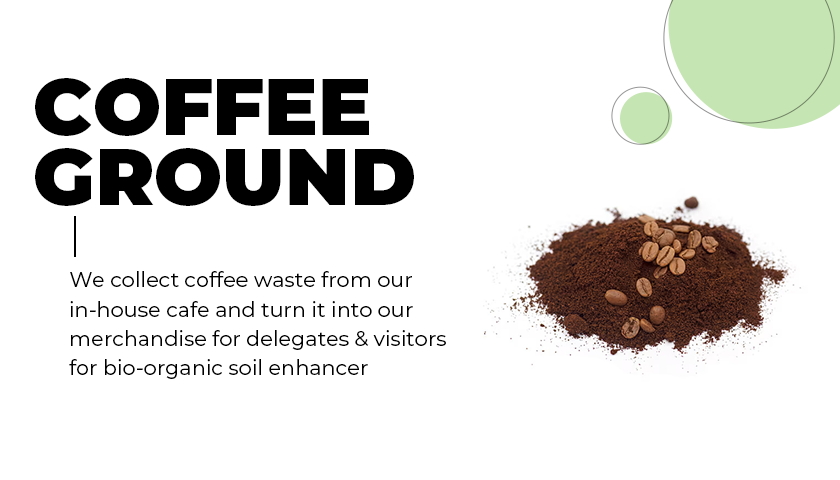 COFFEE
GROUND

We collect coffee waste from our in-house cafe and turn it into our merchandise for delegates & visitors for bio-organic soil enhancer